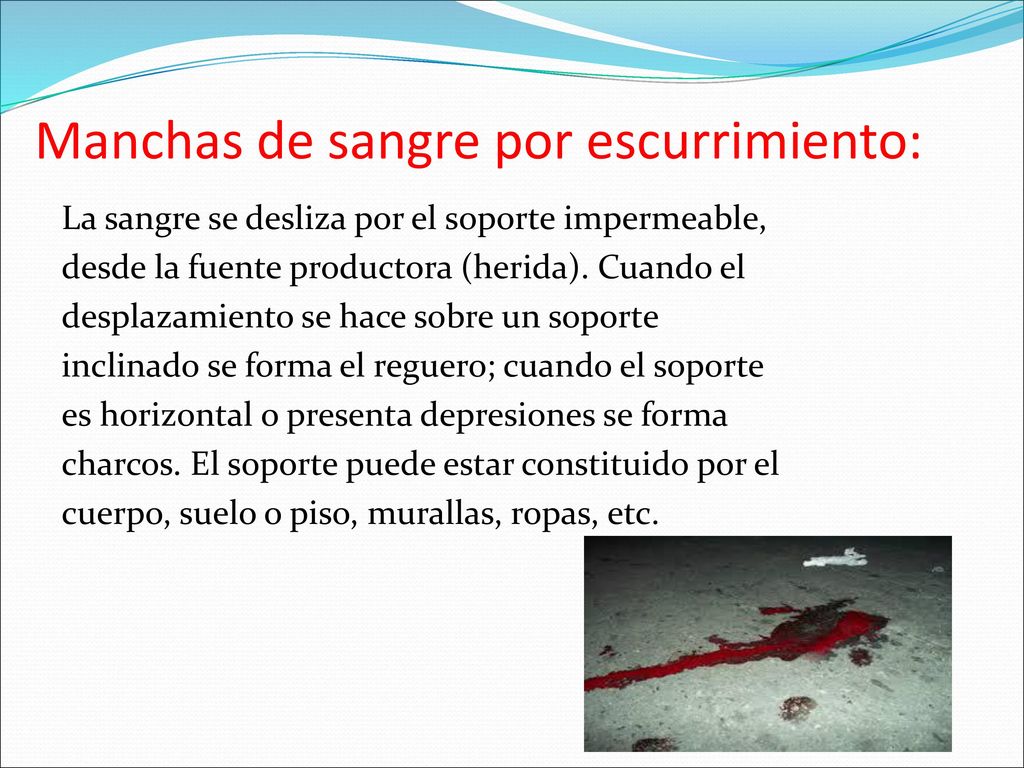 Manchas de sangre por escurrimiento:

La sangre se desliza por el soporte impermeable, desde la fuente productora (herida). Cuando el desplazamiento se hace sobre un soporte inclinado se forma el reguero; cuando el soporte es horizontal o presenta depresiones se forma charcos. El soporte puede estar constituido por el cuerpo, suelo o piso, murallas, ropas, etc.